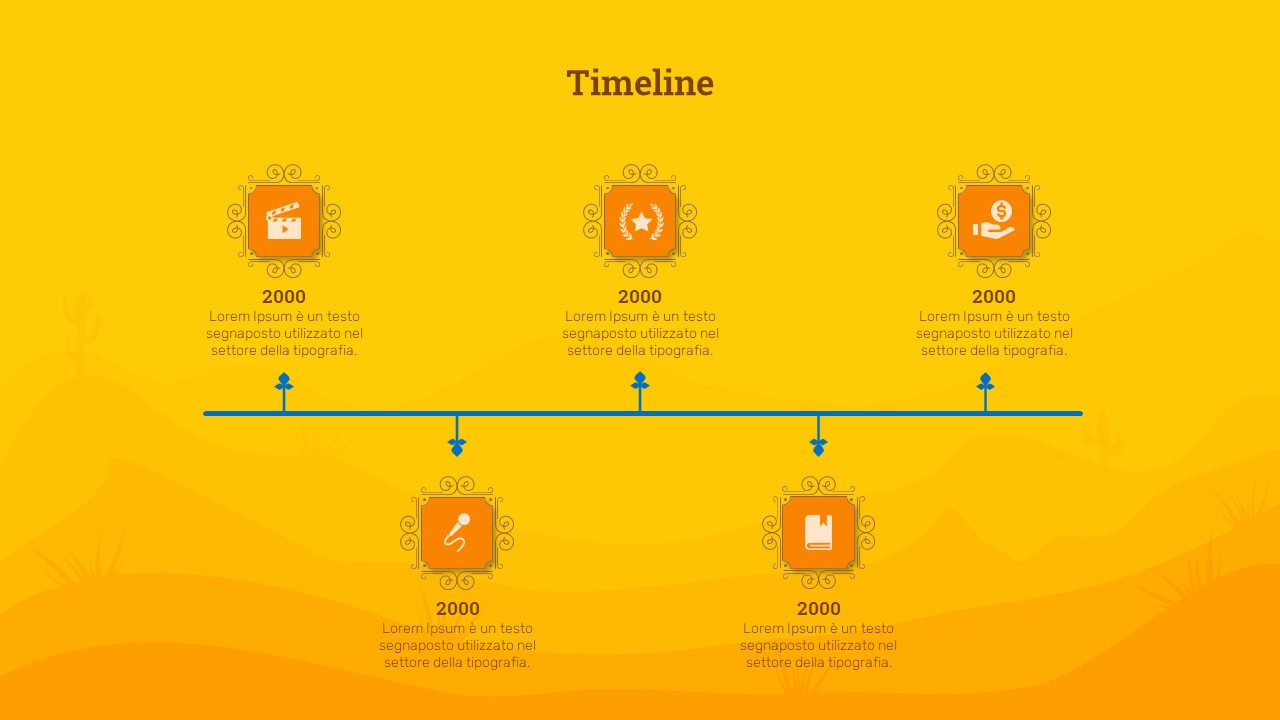 Timeline

2000
Lorem Ipsum è un testo segnaposto utilizzato nel settore della tipografia.

2000
Lorem Ipsum è un testo segnaposto utilizzato nel settore della tipografia.

2000
Lorem Ipsum è un testo segnaposto utilizzato nel settore della tipografia.

2000
Lorem Ipsum è un testo segnaposto utilizzato nel settore della tipografia.

2000
Lorem Ipsum è un testo segnaposto utilizzato nel settore della tipografia.